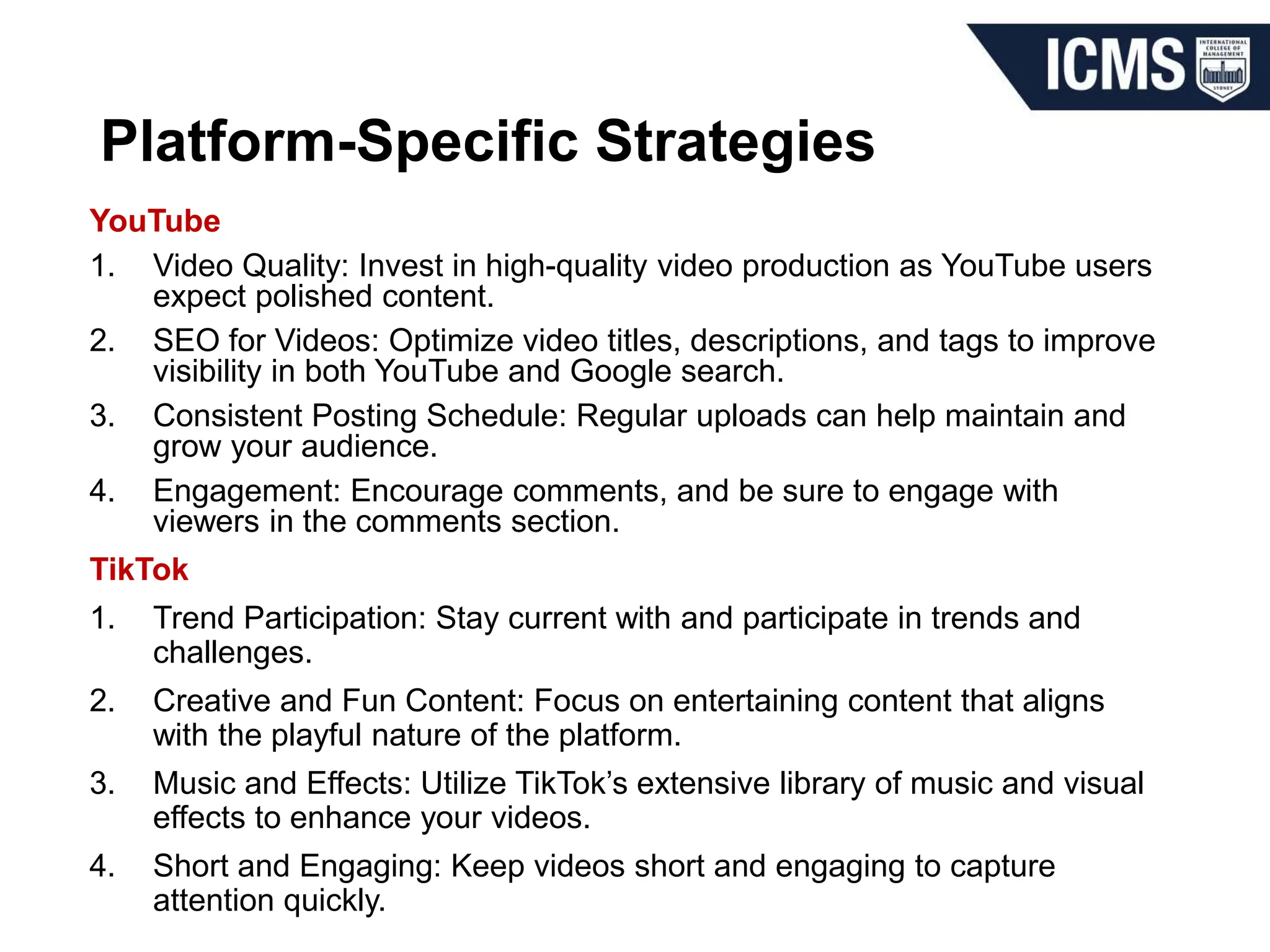 ICMS
INTERNATIONAL COLLEGE OF MANAGEMENT
SYDNEY

Platform-Specific Strategies

YouTube

1. Video Quality: Invest in high-quality video production as YouTube users expect polished content.

2. SEO for Videos: Optimize video titles, descriptions, and tags to improve visibility in both YouTube and Google search.

3. Consistent Posting Schedule: Regular uploads can help maintain and grow your audience.

4. Engagement: Encourage comments, and be sure to engage with viewers in the comments section.

TikTok

1. Trend Participation: Stay current with and participate in trends and challenges.

2. Creative and Fun Content: Focus on entertaining content that aligns with the playful nature of the platform.

3. Music and Effects: Utilize TikTok’s extensive library of music and visual effects to enhance your videos.

4. Short and Engaging: Keep videos short and engaging to capture attention quickly.